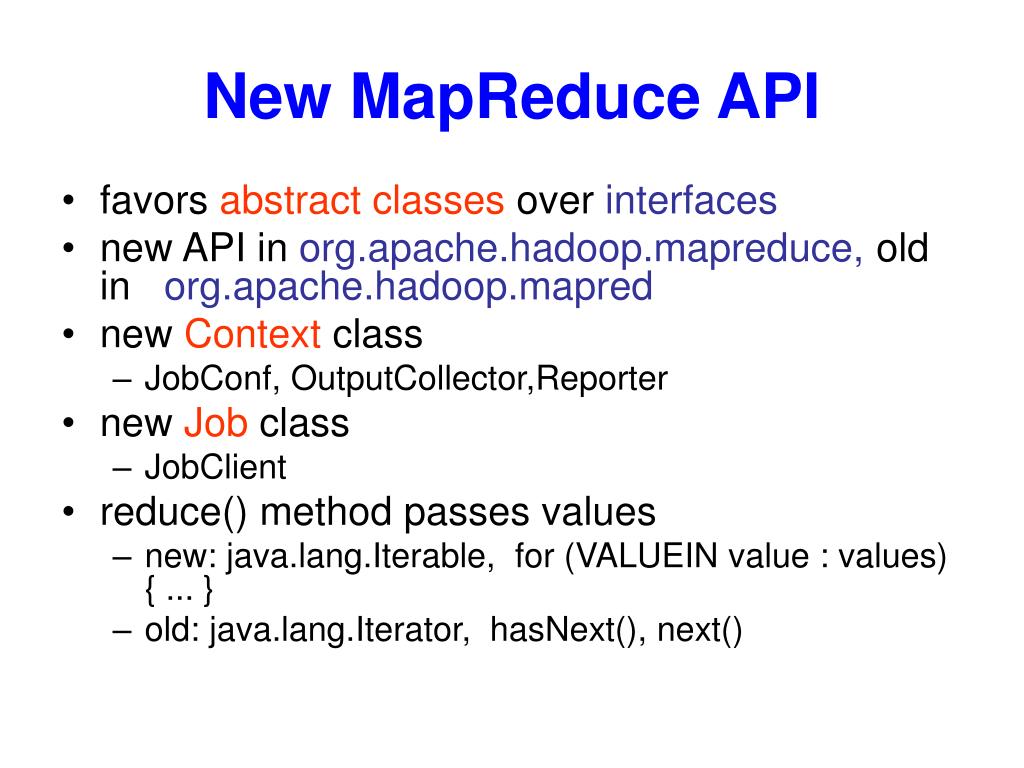 New MapReduce API

• favors abstract classes over interfaces
• new API in org.apache.hadoop.mapreduce, old in org.apache.hadoop.mapred
• new Context class
– JobConf, OutputCollector,Reporter
• new Job class
– JobClient
• reduce() method passes values
– new: java.lang.Iterable, for (VALUEIN value : values) { ... }
– old: java.lang.Iterator, hasNext(), next()